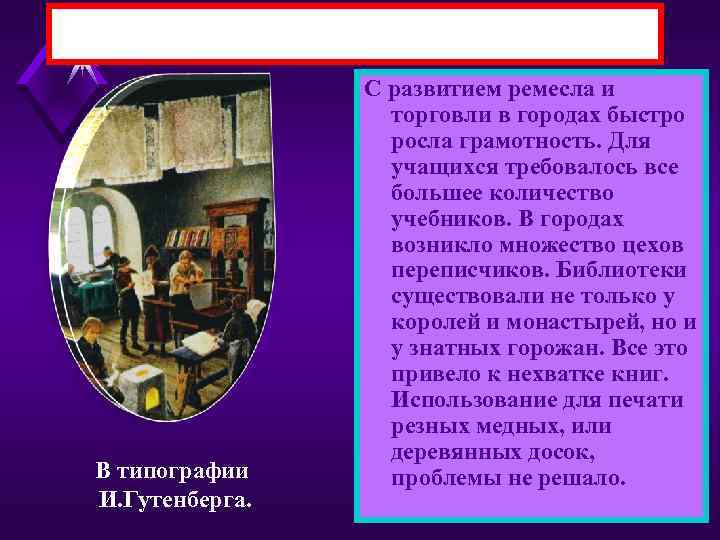 С развитием ремесла и торговли в городах быстро росла грамотность. Для учащихся требовалось все большее количество учебников. В городах возникло множество цехов переписчиков. Библиотеки существовали не только у королей и монастырей, но и у знатных горожан. Все это привело к нехватке книг. Использование для печати резных медных, или деревянных досок, проблемы не решало.

В типографии И.Гутенберга.